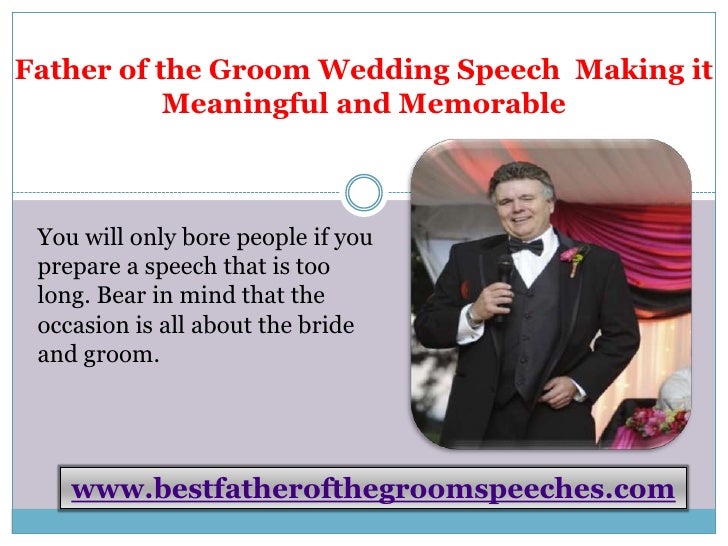 Father of the Groom Wedding Speech Making it Meaningful and Memorable

You will only bore people if you prepare a speech that is too long. Bear in mind that the occasion is all about the bride and groom.

www.bestfatherofthegroomspeeches.com